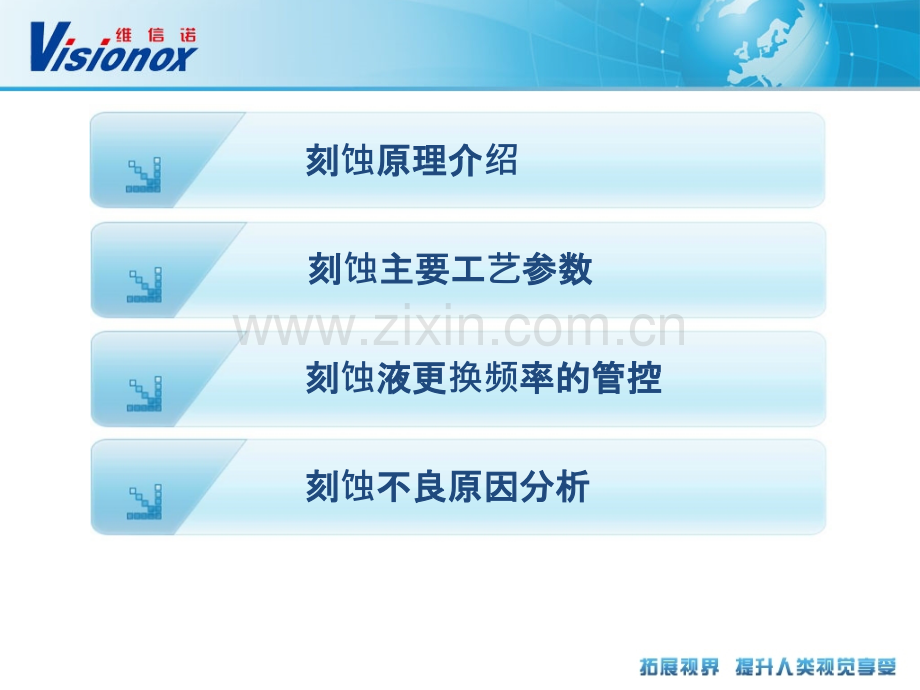 维信诺 Visionox

刻蚀原理介绍

刻蚀主要工艺参数

www.zixin.com.cn

刻蚀液更换频率的管控

刻蚀不良原因分析

拓展视界 提升人类视觉享受